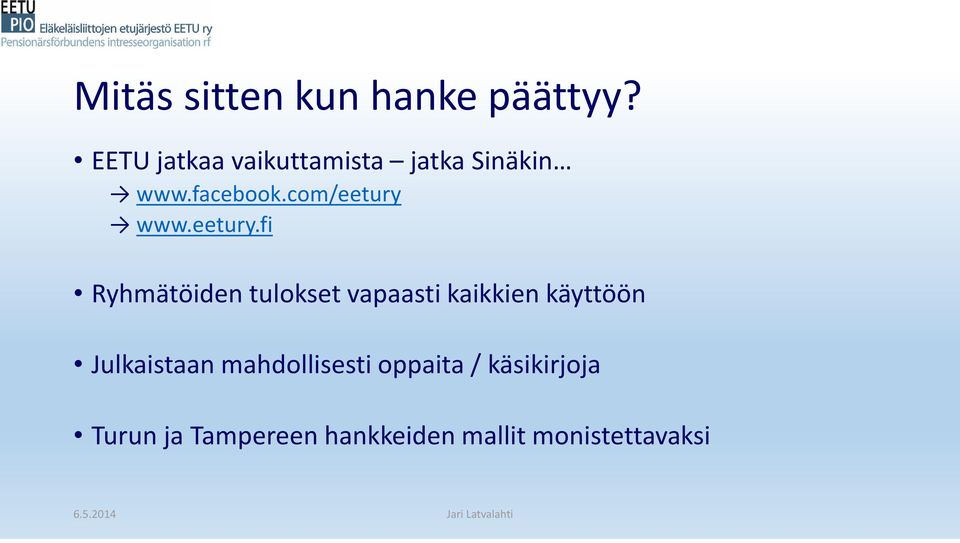 EETU PIO Eläkeläisliittojen etujärjestö EETU ry
Pensionärsförbundens intresseorganisation rf

Mitäs sitten kun hanke päättyy?

• EETU jatkaa vaikuttamista – jatka Sinäkin…
→ www.facebook.com/eetury
→ www.eetury.fi

• Ryhmätöiden tulokset vapaasti kaikkien käyttöön

• Julkaistaan mahdollisesti oppaita / käsikirjoja

• Turun ja Tampereen hankkeiden mallit monistettavaksi

6.5.2014 Jari Latvalahti